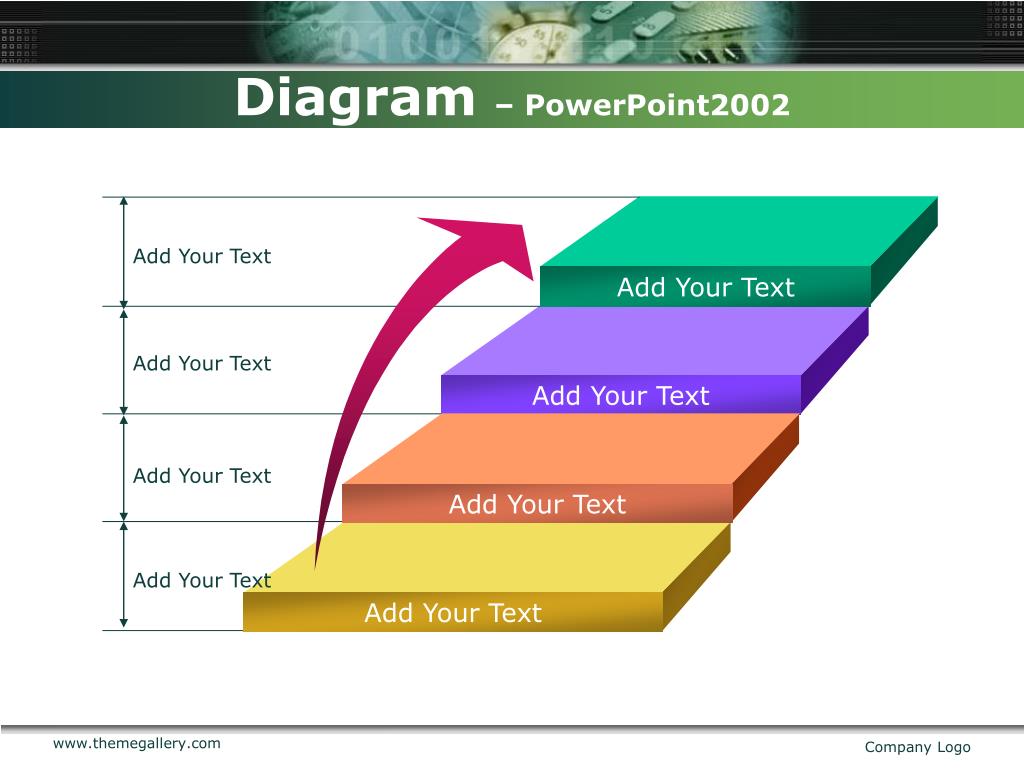 Diagram – PowerPoint2002

Add Your Text

Add Your Text

Add Your Text

Add Your Text

Add Your Text

Add Your Text

Add Your Text

Add Your Text

www.themegallery.com

Company Logo